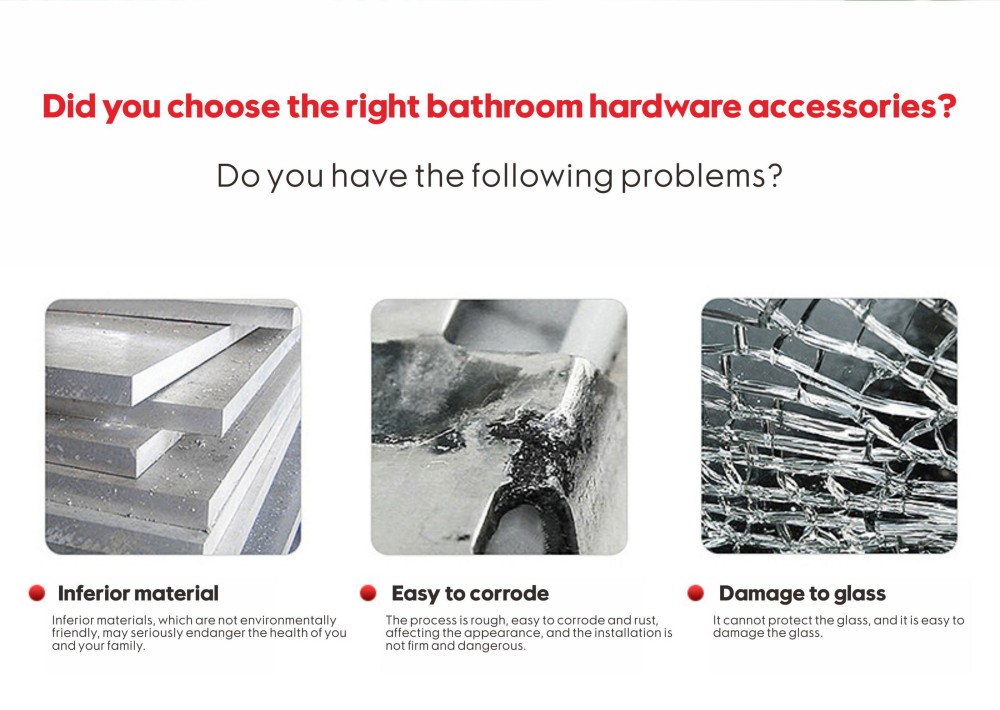 Did you choose the right bathroom hardware accessories?

Do you have the following problems?

Inferior material

Inferior materials, which are not environmentally friendly, may seriously endanger the health of you and your family.

Easy to corrode

The process is rough, easy to corrode and rust, affecting the appearance, and the installation is not firm and dangerous.

Damage to glass

It cannot protect the glass, and it is easy to damage the glass.